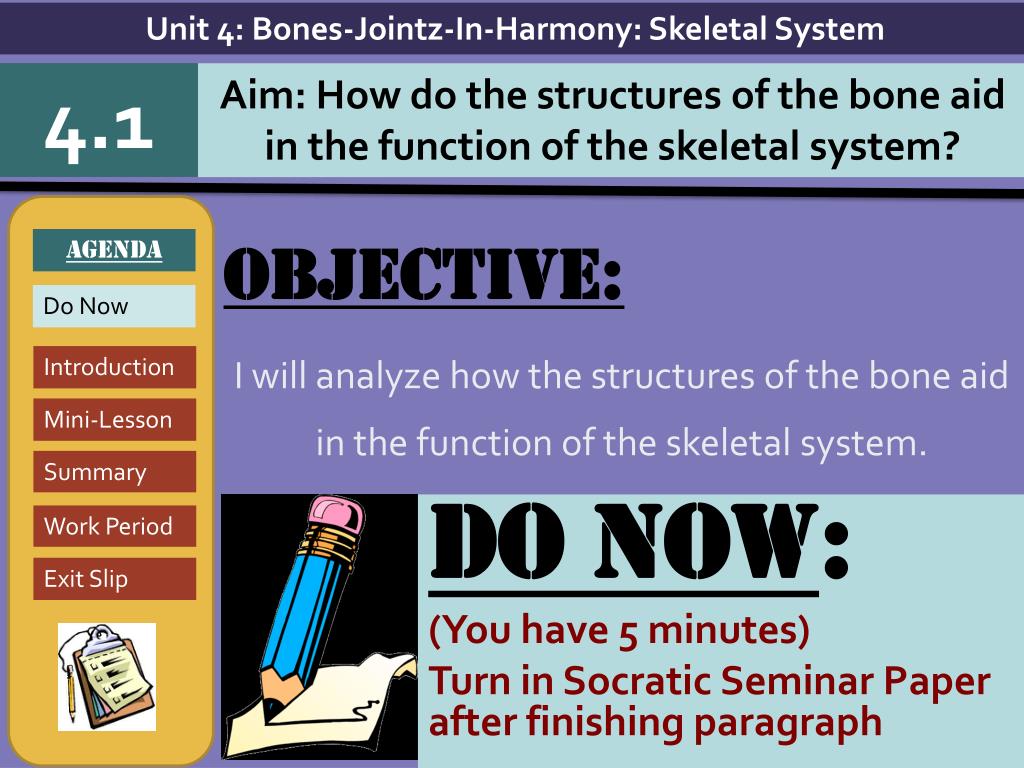 Unit 4: Bones-Jointz-In-Harmony: Skeletal System

4.1

Aim: How do the structures of the bone aid in the function of the skeletal system?

AGENDA

Do Now

Introduction

Mini-Lesson

Summary

Work Period

Exit Slip

OBJECTIVE:

I will analyze how the structures of the bone aid in the function of the skeletal system.

DO NOW:

(You have 5 minutes)

Turn in Socratic Seminar Paper after finishing paragraph